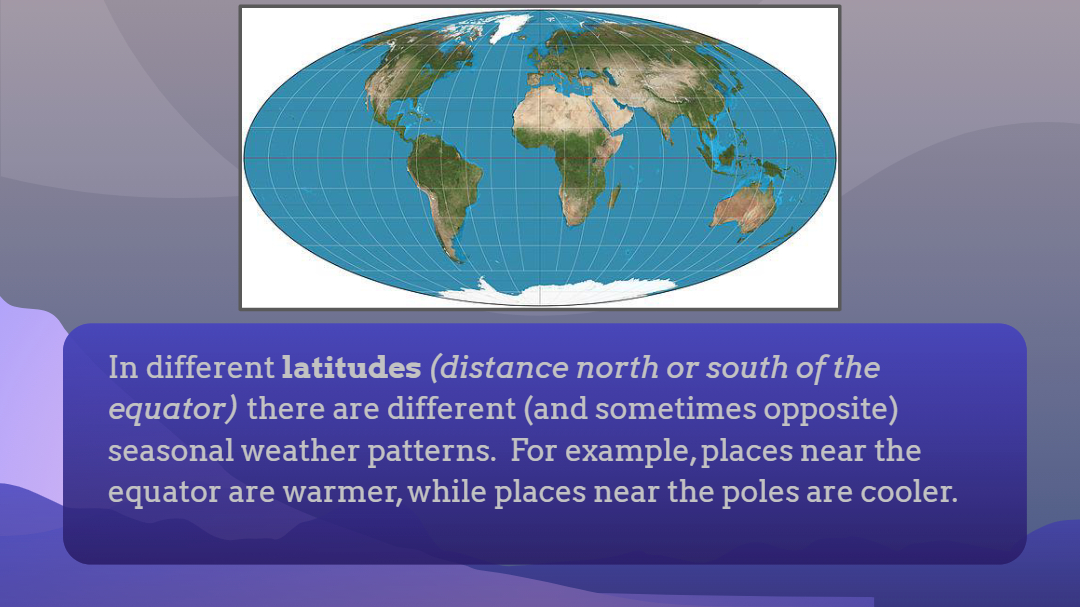 In different latitudes (distance north or south of the equator) there are different (and sometimes opposite) seasonal weather patterns.  For example, places near the equator are warmer, while places near the poles are cooler.